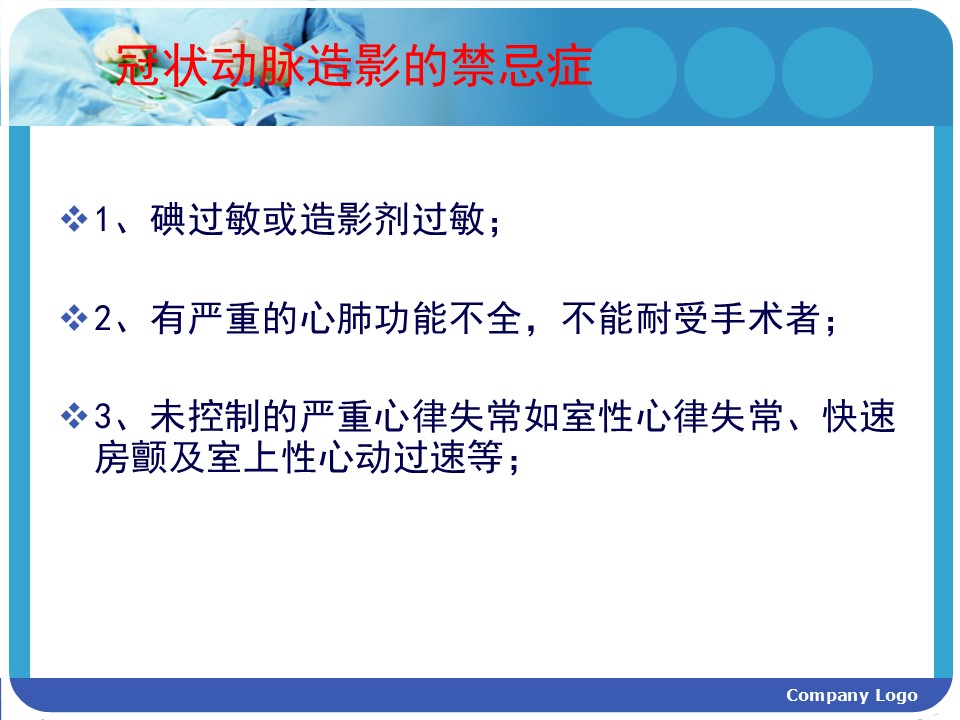 冠状动脉造影的禁忌症

❖1、碘过敏或造影剂过敏；

❖2、有严重的心肺功能不全，不能耐受手术者；

❖3、未控制的严重心律失常如室性心律失常、快速房颤及室上性心动过速等；

Company Logo